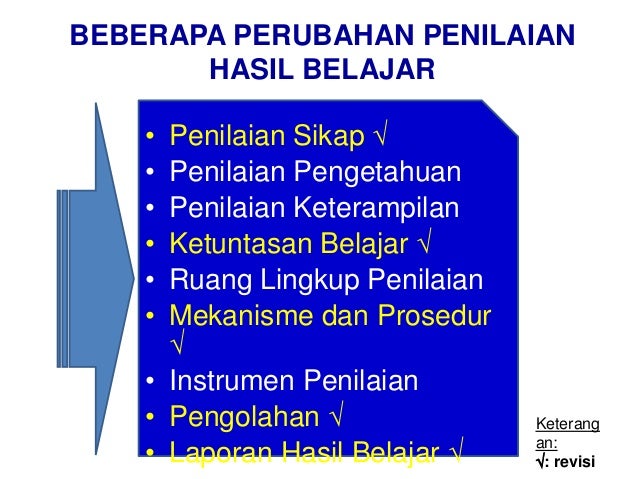 BEBERAPA PERUBAHAN PENILAIAN HASIL BELAJAR

• Penilaian Sikap √
• Penilaian Pengetahuan
• Penilaian Keterampilan
• Ketuntasan Belajar √
• Ruang Lingkup Penilaian
• Mekanisme dan Prosedur √
• Instrumen Penilaian
• Pengolahan √
• Laporan Hasil Belajar √

Keterangan:
√: revisi